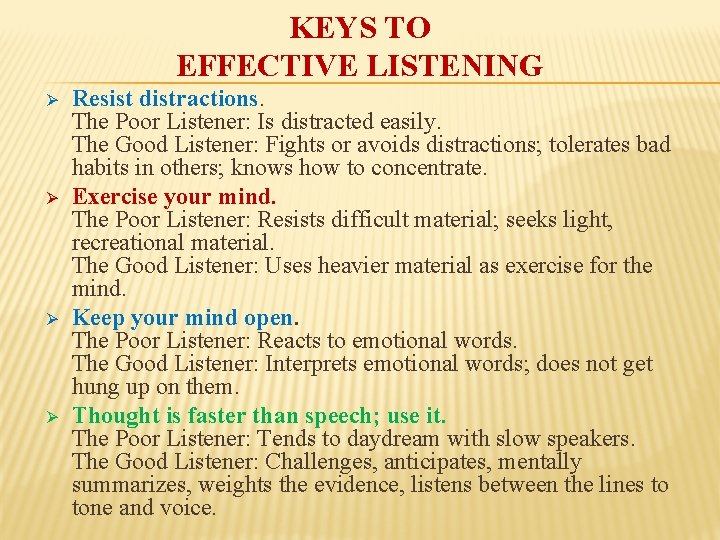 KEYS TO
EFFECTIVE LISTENING

➢ Resist distractions.
The Poor Listener: Is distracted easily.
The Good Listener: Fights or avoids distractions; tolerates bad habits in others; knows how to concentrate.

➢ Exercise your mind.
The Poor Listener: Resists difficult material; seeks light, recreational material.
The Good Listener: Uses heavier material as exercise for the mind.

➢ Keep your mind open.
The Poor Listener: Reacts to emotional words.
The Good Listener: Interprets emotional words; does not get hung up on them.

➢ Thought is faster than speech; use it.
The Poor Listener: Tends to daydream with slow speakers.
The Good Listener: Challenges, anticipates, mentally summarizes, weights the evidence, listens between the lines to tone and voice.